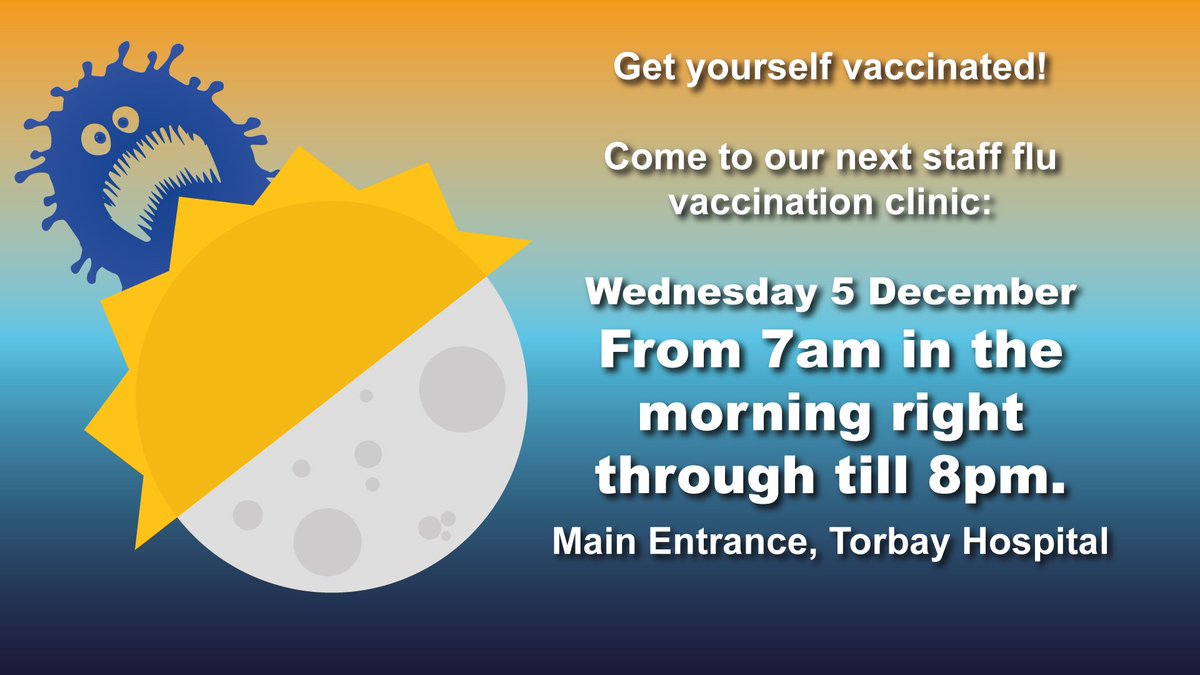 Get yourself vaccinated!

Come to our next staff flu vaccination clinic:

Wednesday 5 December
From 7am in the morning right through till 8pm.

Main Entrance, Torbay Hospital